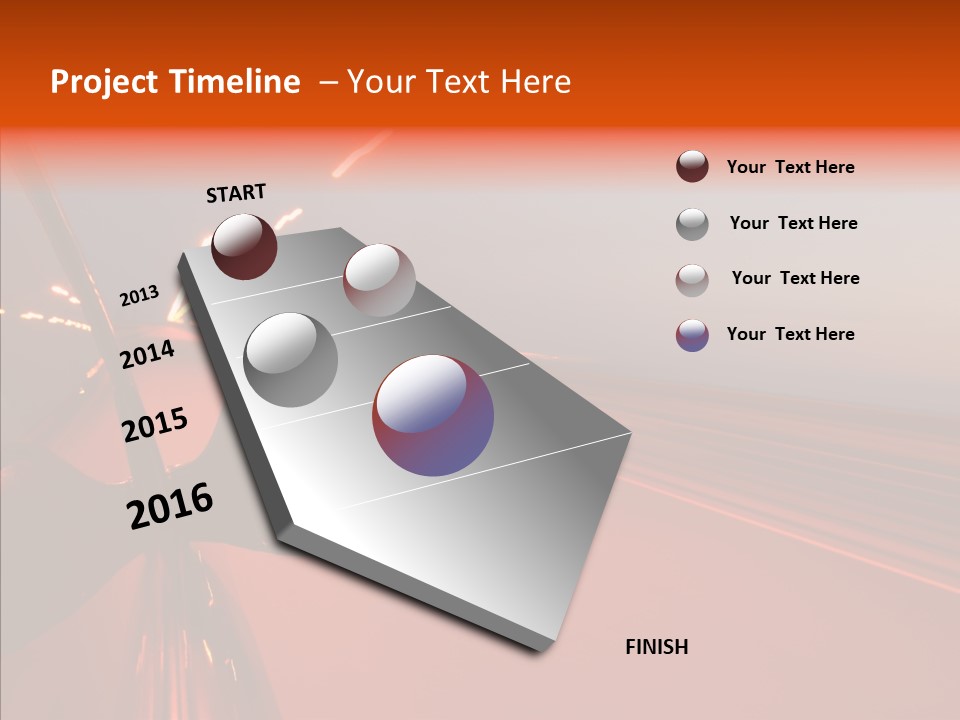 Project Timeline – Your Text Here

START

2013

2014

2015

2016

FINISH

Your Text Here

Your Text Here

Your Text Here

Your Text Here